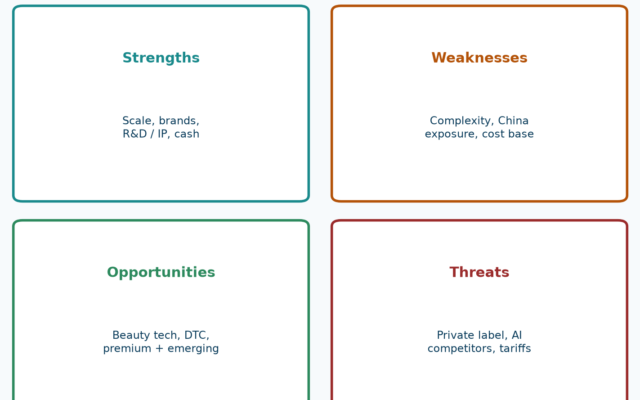 Strengths

Scale, brands, R&D / IP, cash

Weaknesses

Complexity, China exposure, cost base

Opportunities

Beauty tech, DTC, premium + emerging

Threats

Private label, AI competitors, tariffs